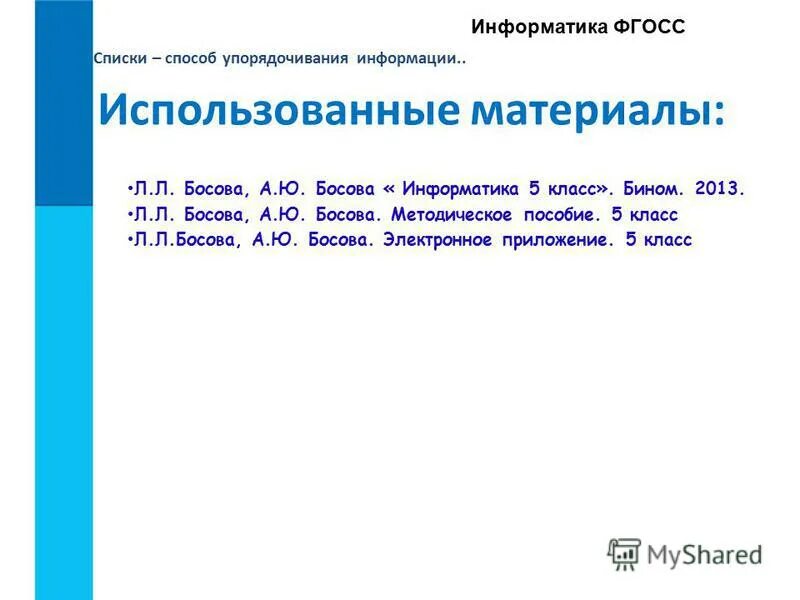 Информатика ФГОСС

Списки – способ упорядочивания информации..

Использованные материалы:

•Л.Л. Босова, А.Ю. Босова « Информатика 5 класс». Бином. 2013.
•Л.Л. Босова, А.Ю. Босова. Методическое пособие. 5 класс
•Л.Л.Босова, А.Ю. Босова. Электронное приложение. 5 класс

MyShared